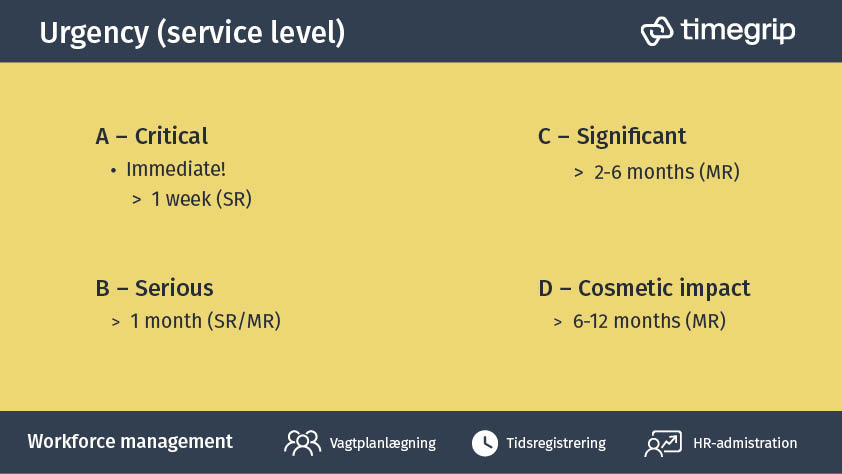 Urgency (service level)

timegrip

A – Critical

• Immediate!

> 1 week (SR)

B – Serious

> 1 month (SR/MR)

C – Significant

> 2-6 months (MR)

D – Cosmetic impact

> 6-12 months (MR)

Workforce management

Vagtplanlægning

Tidsregistrering

HR-admistration